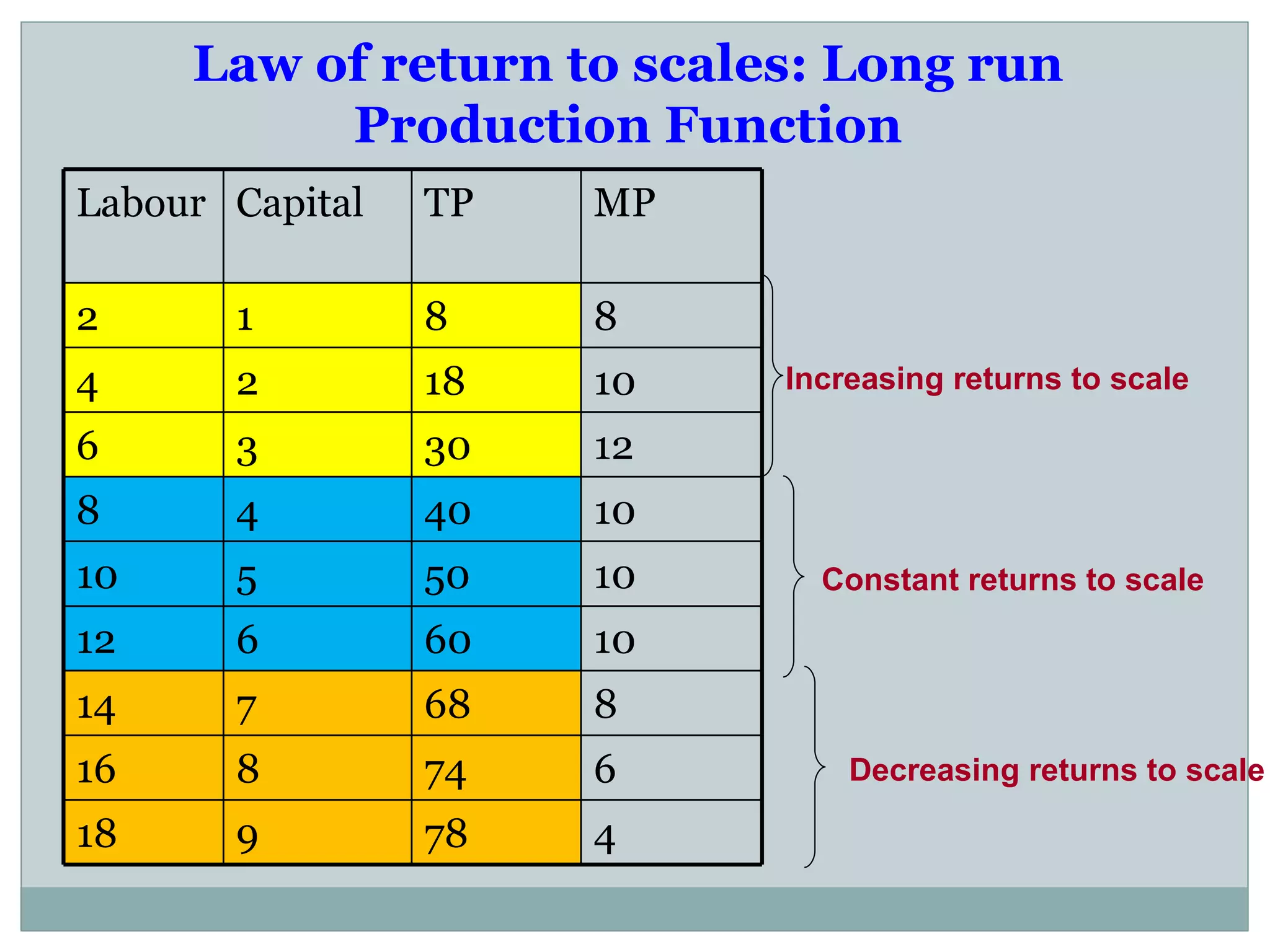 Law of return to scales: Long run Production Function

| Labour | Capital | TP | MP |
|---|---|---|---|
| 2 | 1 | 8 | 8 |
| 4 | 2 | 18 | 10 |
| 6 | 3 | 30 | 12 |
| 8 | 4 | 40 | 10 |
| 10 | 5 | 50 | 10 |
| 12 | 6 | 60 | 10 |
| 14 | 7 | 68 | 8 |
| 16 | 8 | 74 | 6 |
| 18 | 9 | 78 | 4 |

Increasing returns to scale

Constant returns to scale

Decreasing returns to scale